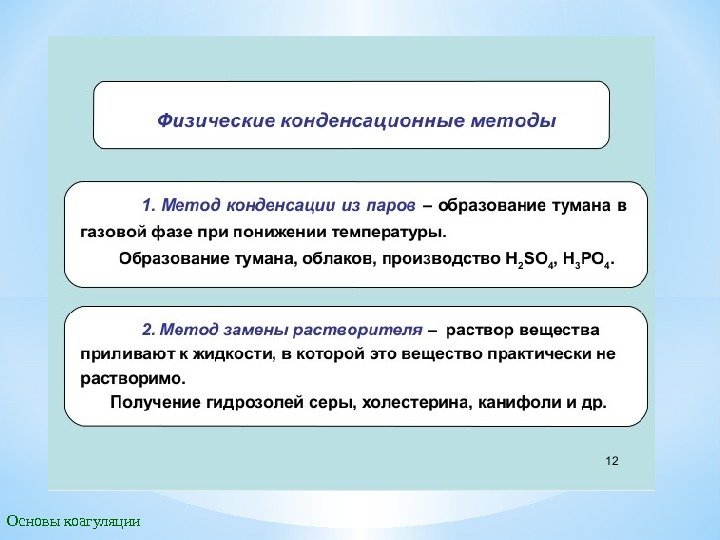 Физические конденсационные методы

1. Метод конденсации из паров – образование тумана в газовой фазе при понижении температуры.
Образование тумана, облаков, производство $H_2SO_4$, $H_3PO_4$.

2. Метод замены растворителя – раствор вещества приливают к жидкости, в которой это вещество практически не растворимо.
Получение гидрозолей серы, холестерина, канифоли и др.

12

Основы коагуляции